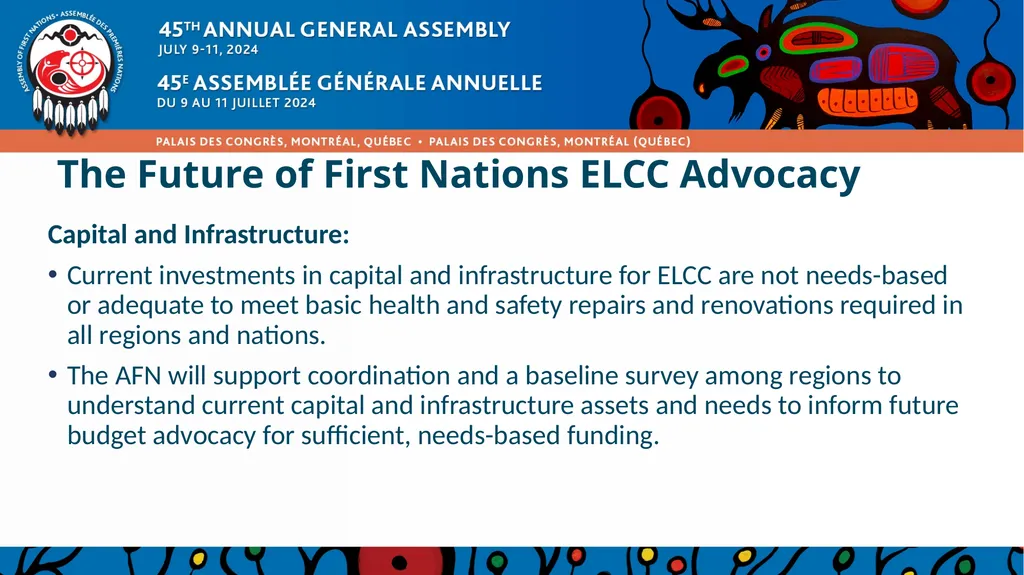 ASSEMBLY OF FIRST NATIONS • ASSEMBLÉE DES PREMIÈRES NATIONS

45TH ANNUAL GENERAL ASSEMBLY
JULY 9-11, 2024

45E ASSEMBLÉE GÉNÉRALE ANNUELLE
DU 9 AU 11 JUILLET 2024

PALAIS DES CONGRÈS, MONTRÉAL, QUÉBEC • PALAIS DES CONGRÈS, MONTRÉAL (QUÉBEC)

The Future of First Nations ELCC Advocacy

Capital and Infrastructure:

• Current investments in capital and infrastructure for ELCC are not needs-based or adequate to meet basic health and safety repairs and renovations required in all regions and nations.

• The AFN will support coordination and a baseline survey among regions to understand current capital and infrastructure assets and needs to inform future budget advocacy for sufficient, needs-based funding.